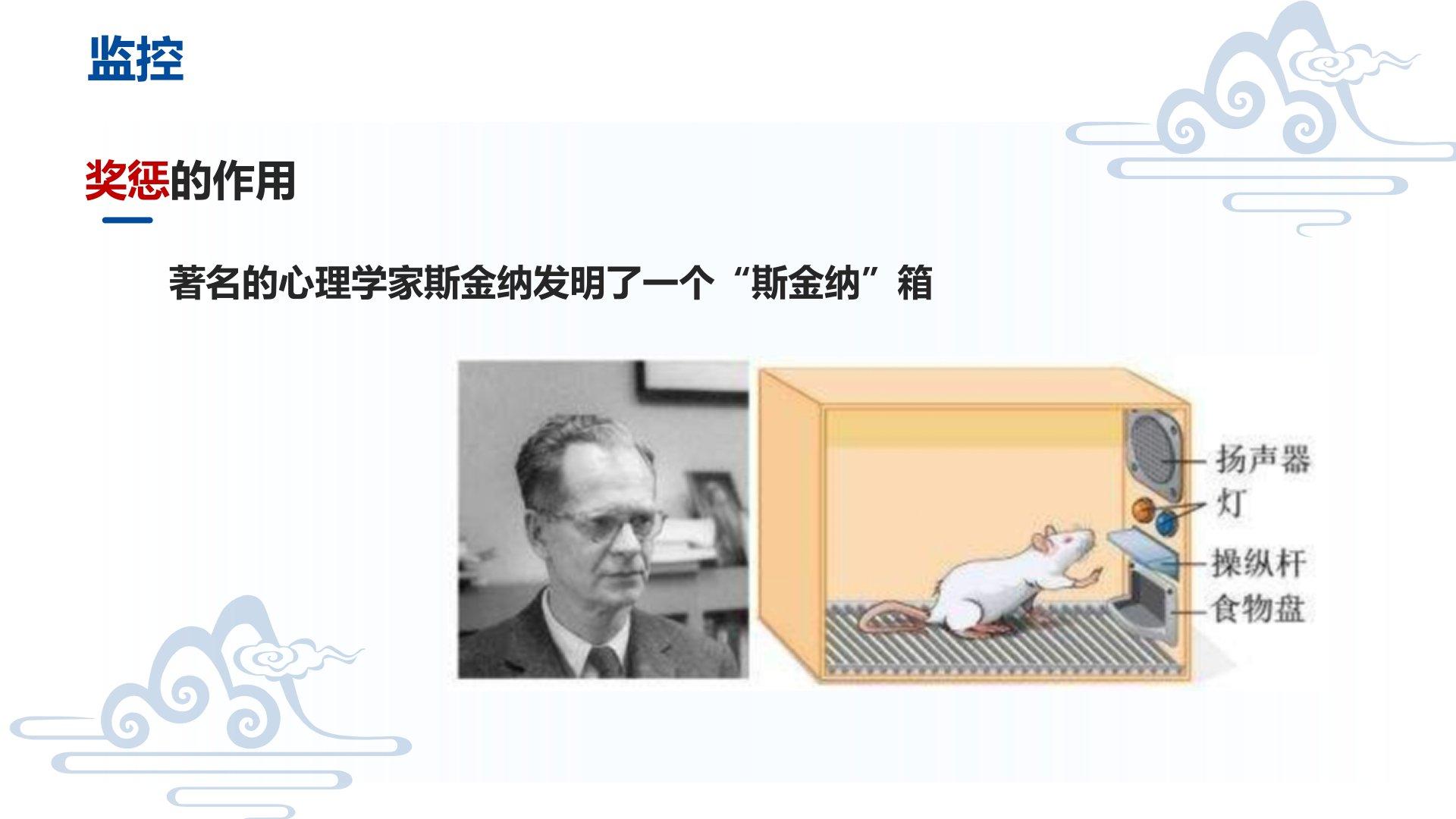 监控

奖惩的作用

著名的心理学家斯金纳发明了一个“斯金纳”箱

扬声器
灯
操纵杆
食物盘